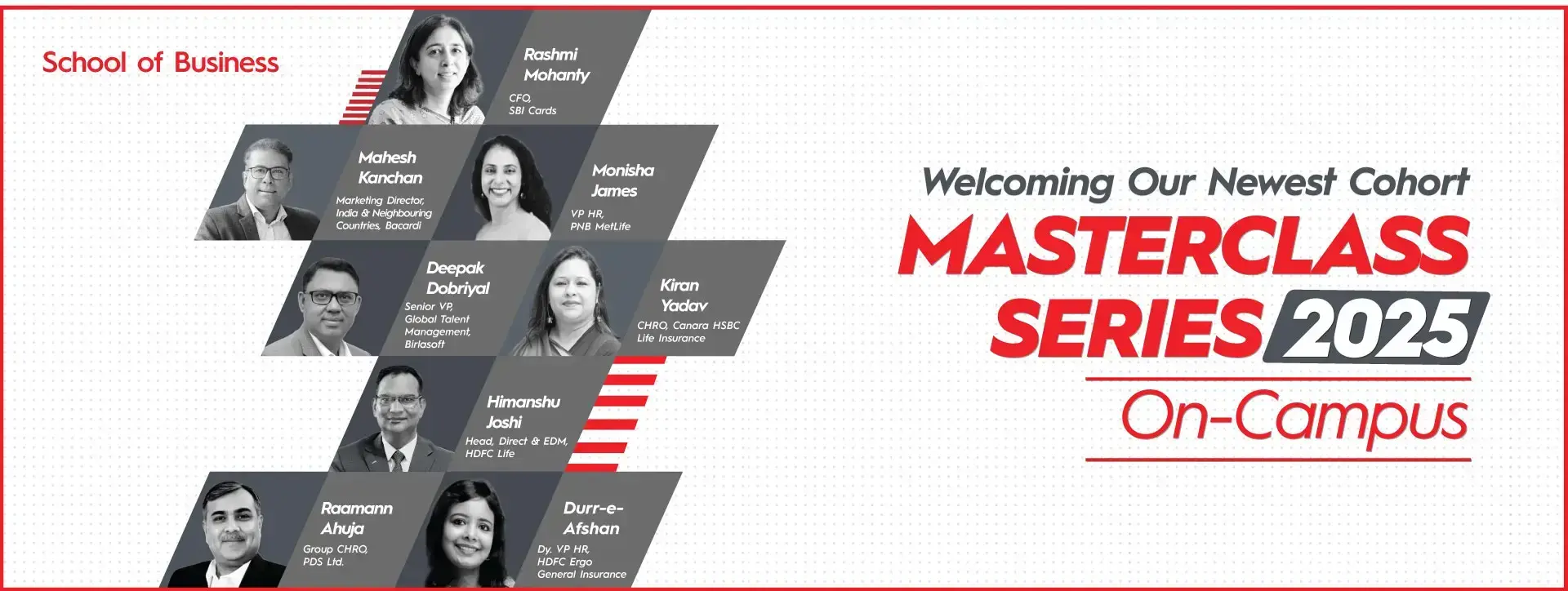 School of Business

Rashmi Mohanty
CFO, SBI Cards

Mahesh Kanchan
Marketing Director, India & Neighbouring Countries, Bacardi

Monisha James
VP HR, PNB MetLife

Deepak Dobriyal
Senior VP, Global Talent Management, Birlasoft

Kiran Yadav
CHRO, Canara HSBC Life Insurance

Himanshu Joshi
Head, Direct & EDM, HDFC Life

Raamann Ahuja
Group CHRO, PDS Ltd.

Durr-e-Afshan
Dy. VP HR, HDFC Ergo General Insurance

Welcoming Our Newest Cohort
MASTERCLASS SERIES 2025
On-Campus